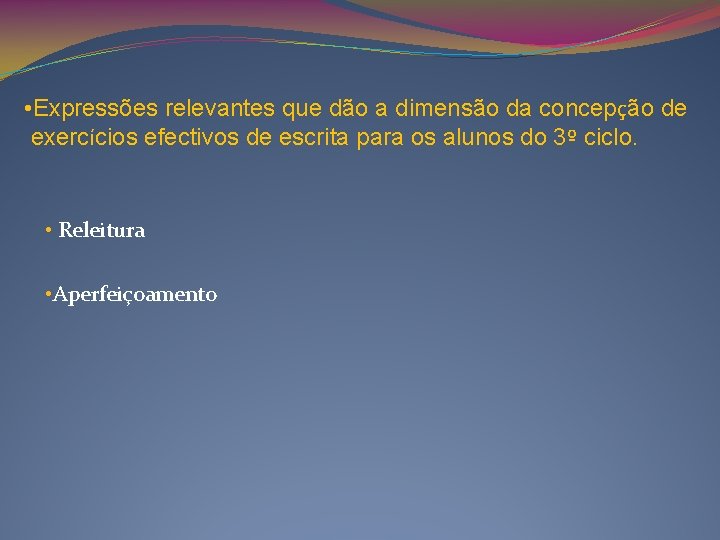 •Expressões relevantes que dão a dimensão da concepção de exercícios efectivos de escrita para os alunos do 3º ciclo.

• Releitura

•Aperfeiçoamento